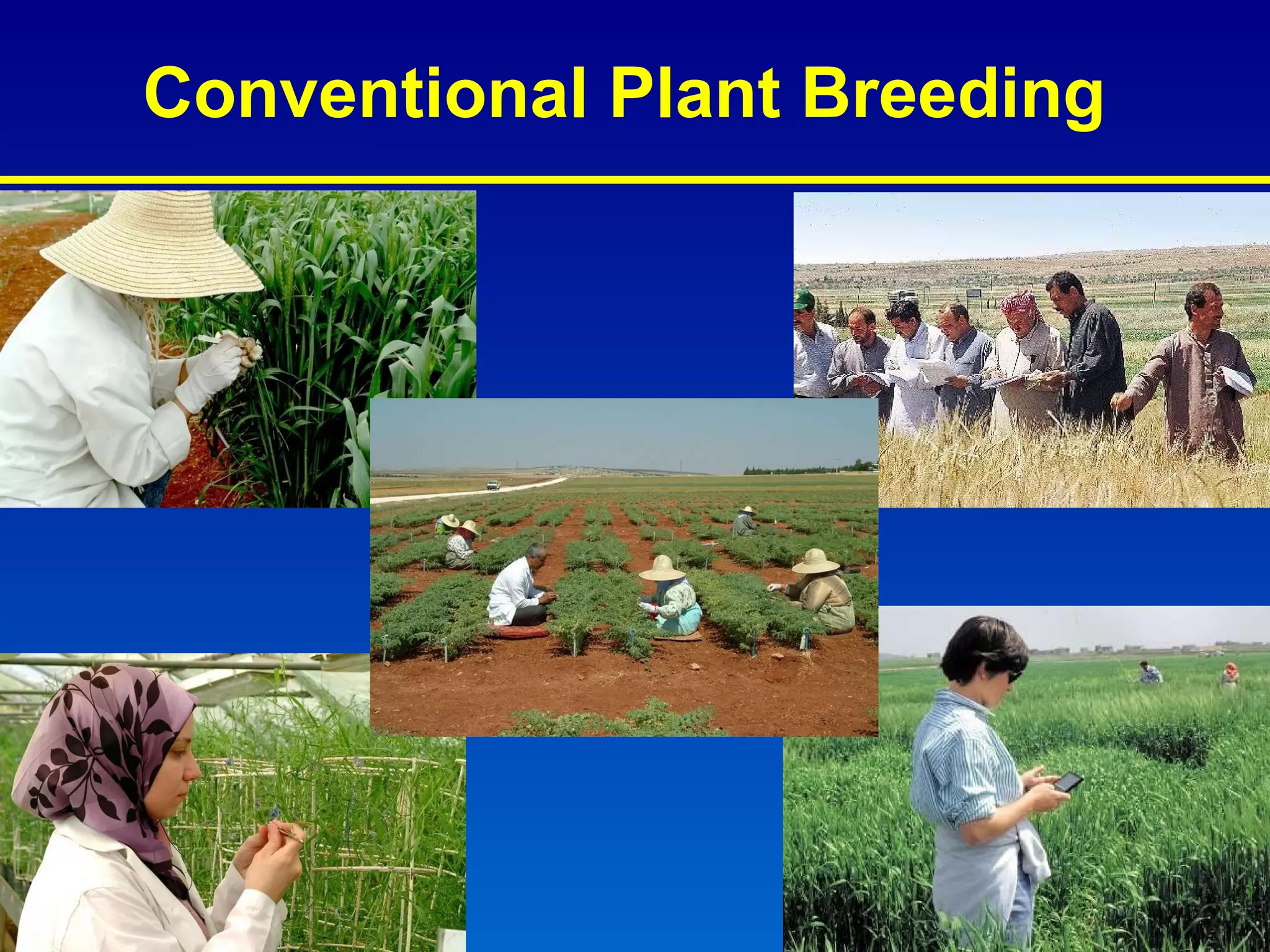 Conventional Plant Breeding